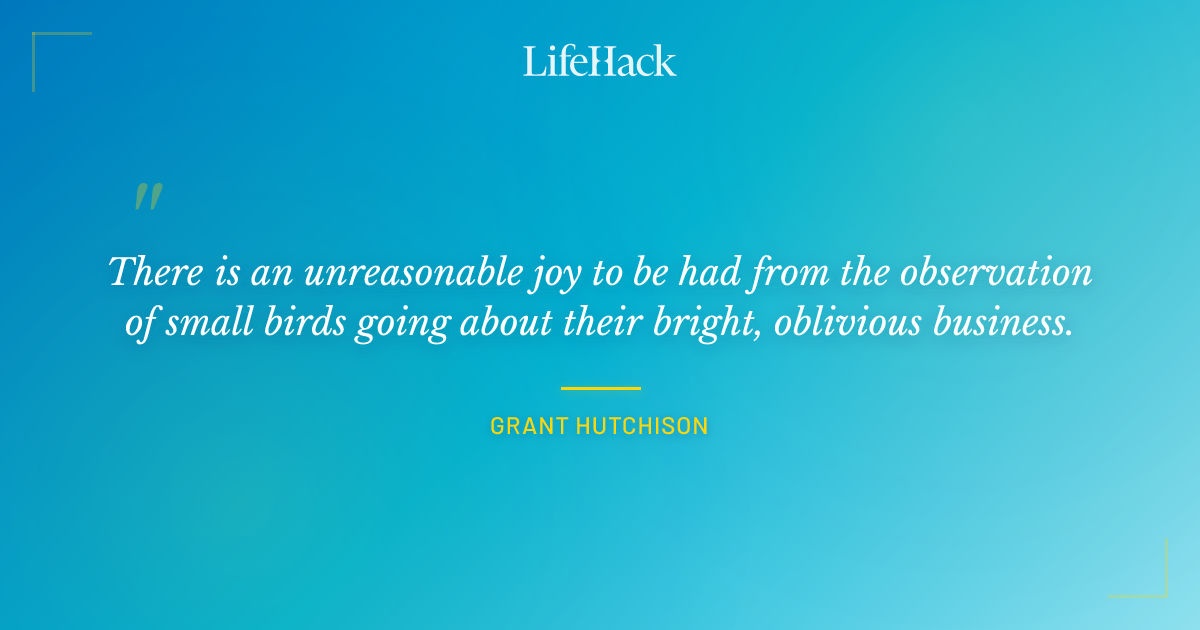 LifeHack

"

There is an unreasonable joy to be had from the observation of small birds going about their bright, oblivious business.

GRANT HUTCHISON